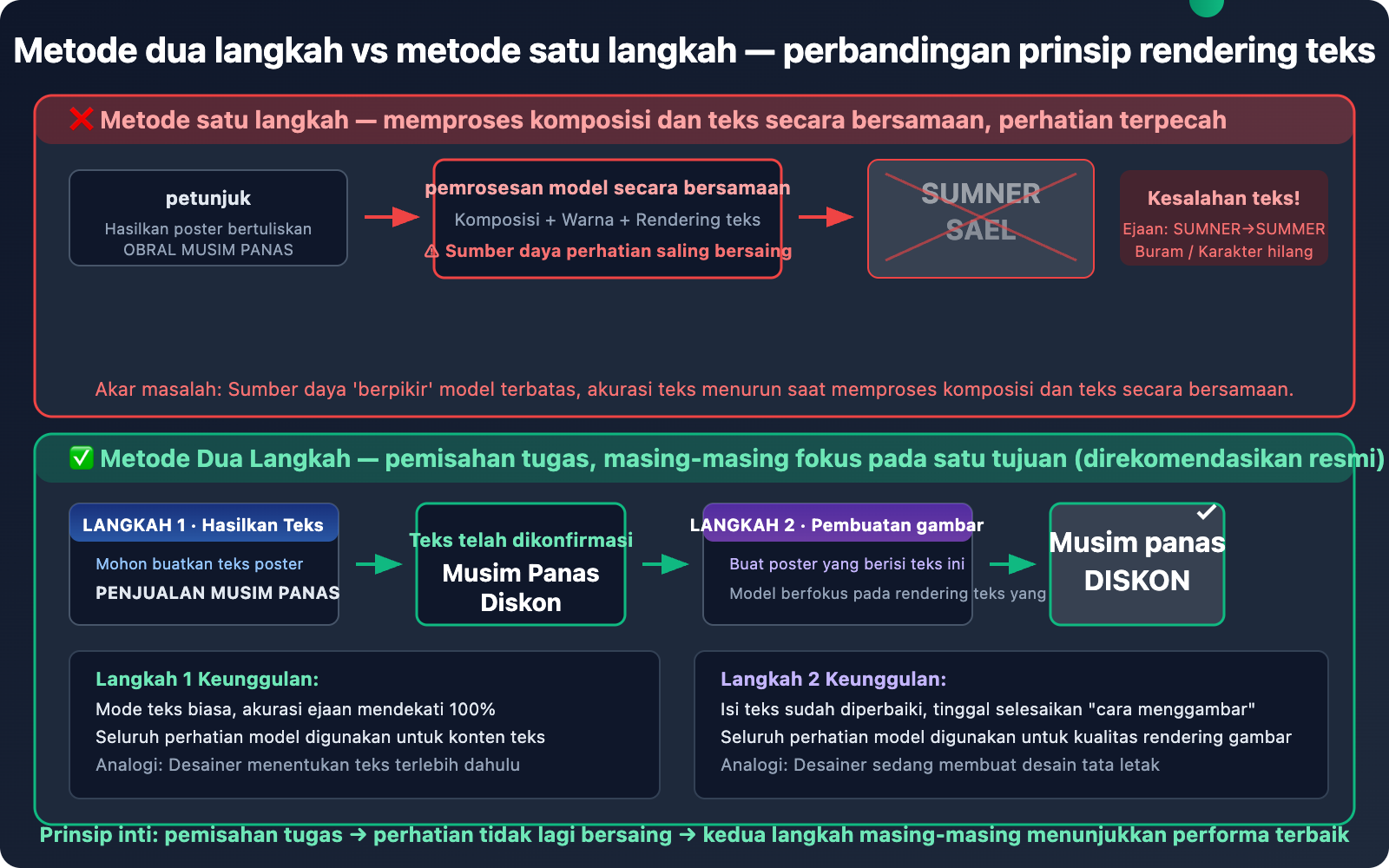 Metode dua langkah vs metode satu langkah — perbandingan prinsip rendering teks

❌ Metode satu langkah — memproses komposisi dan teks secara bersamaan, perhatian terpecah

petunjuk
Hasilkan poster bertuliskan OBRAL MUSIM PANAS

pemrosesan model secara bersamaan
Komposisi + Warna + Rendering teks
⚠ Sumber daya perhatian saling bersaing

SUMNER SAEL

Kesalahan teks!
Ejaan: SUMNER→SUMMER
Buram / Karakter hilang

Akar masalah: Sumber daya 'berpikir' model terbatas, akurasi teks menurun saat memproses komposisi dan teks secara bersamaan.

✅ Metode Dua Langkah — pemisahan tugas, masing-masing fokus pada satu tujuan (direkomendasikan resmi)

LANGKAH 1 · Hasilkan Teks
Mohon buatkan teks poster
PENJUALAN MUSIM PANAS

Teks telah dikonfirmasi
Musim Panas Diskon

LANGKAH 2 · Pembuatan gambar
Buat poster yang berisi teks ini
Model berfokus pada rendering teks yang

Musim panas DISKON

Langkah 1 Keunggulan:
Mode teks biasa, akurasi ejaan mendekati 100%
Seluruh perhatian model digunakan untuk konten teks
Analogi: Desainer menentukan teks terlebih dahulu

Langkah 2 Keunggulan:
Isi teks sudah diperbaiki, tinggal selesaikan "cara menggambar"
Seluruh perhatian model digunakan untuk kualitas rendering gambar
Analogi: Desainer sedang membuat desain tata letak

Prinsip inti: pemisahan tugas → perhatian tidak lagi bersaing → kedua langkah masing-masing menunjukkan performa terbaik